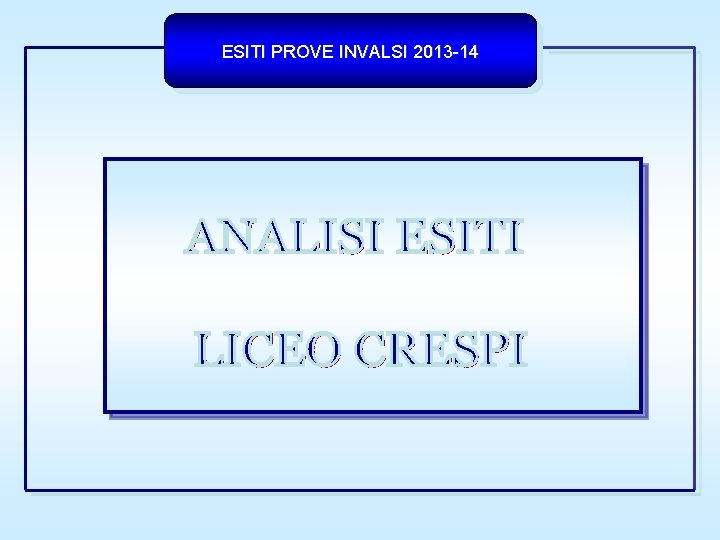 ESITI PROVE INVALSI 2013-14

ANALISI ESITI

LICEO CRESPI